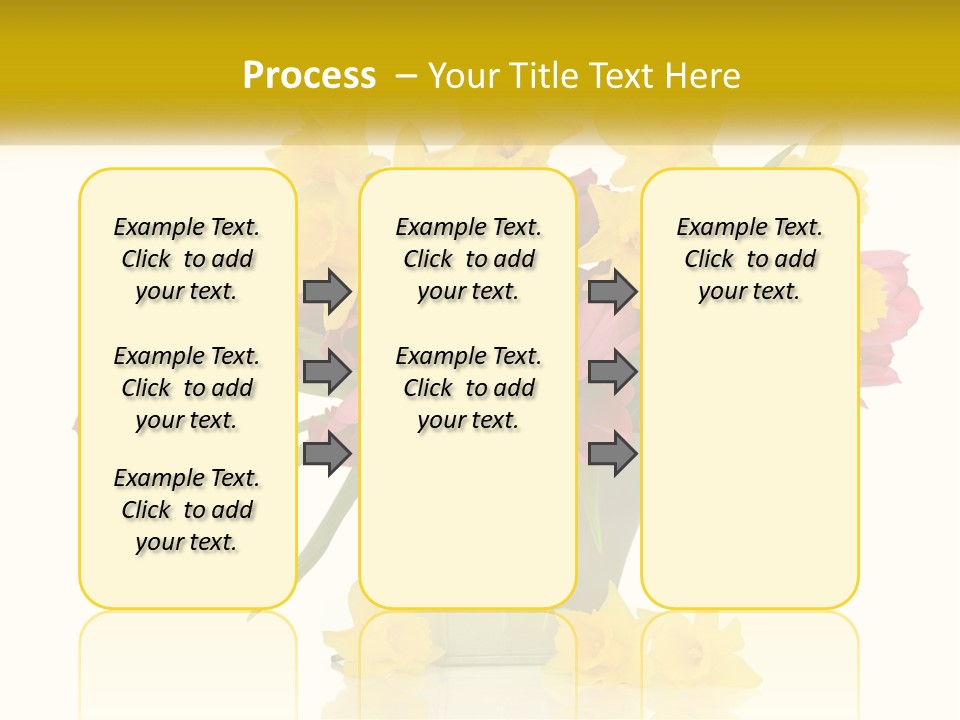 Process – Your Title Text Here

Example Text. Click to add your text.

Example Text. Click to add your text.

Example Text. Click to add your text.

Example Text. Click to add your text.

Example Text. Click to add your text.

Example Text. Click to add your text.